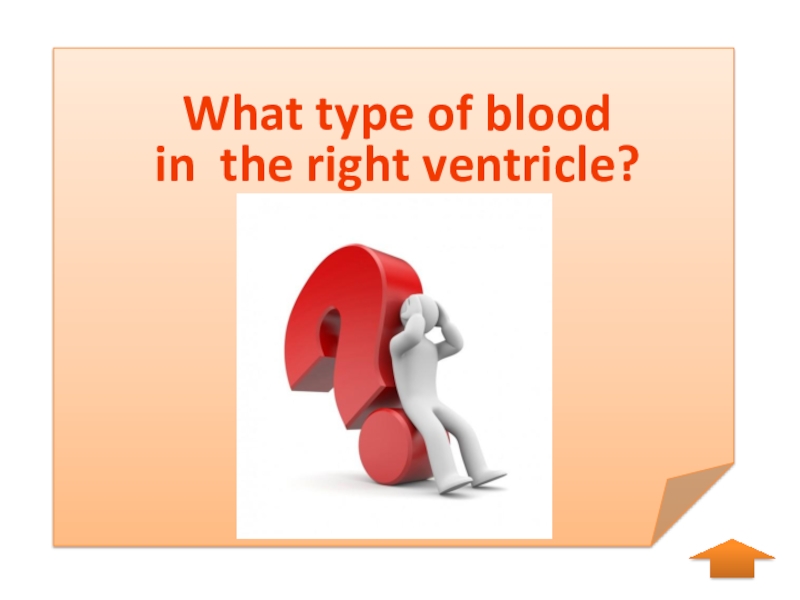 What type of blood in  the right ventricle?